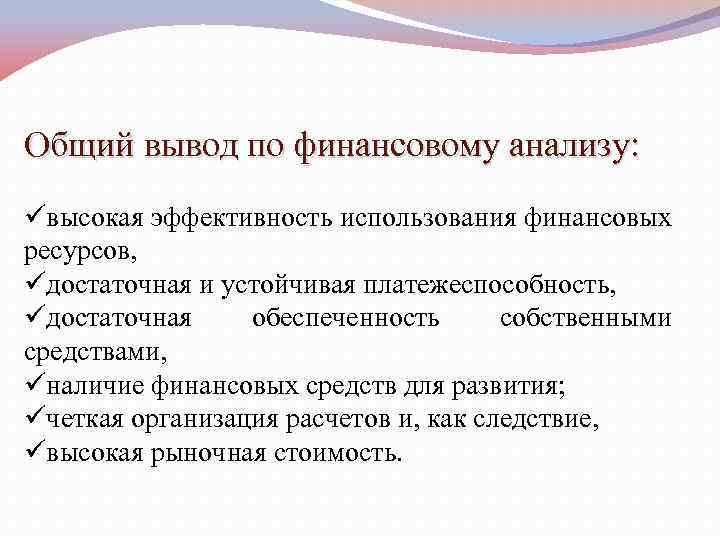 Общий вывод по финансовому анализу:

✓высокая эффективность использования финансовых ресурсов,
✓достаточная и устойчивая платежеспособность,
✓достаточная обеспеченность собственными средствами,
✓наличие финансовых средств для развития;
✓четкая организация расчетов и, как следствие,
✓высокая рыночная стоимость.